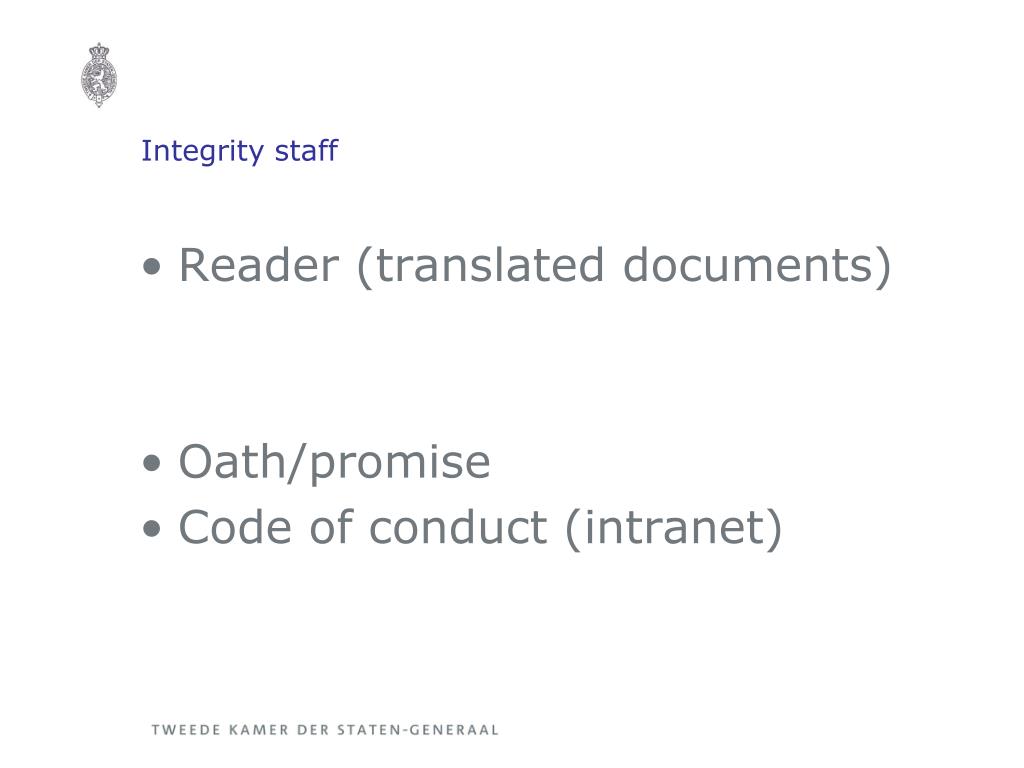 Integrity staff

• Reader (translated documents)

• Oath/promise
• Code of conduct (intranet)

TWEEDE KAMER DER STATEN-GENERAAL